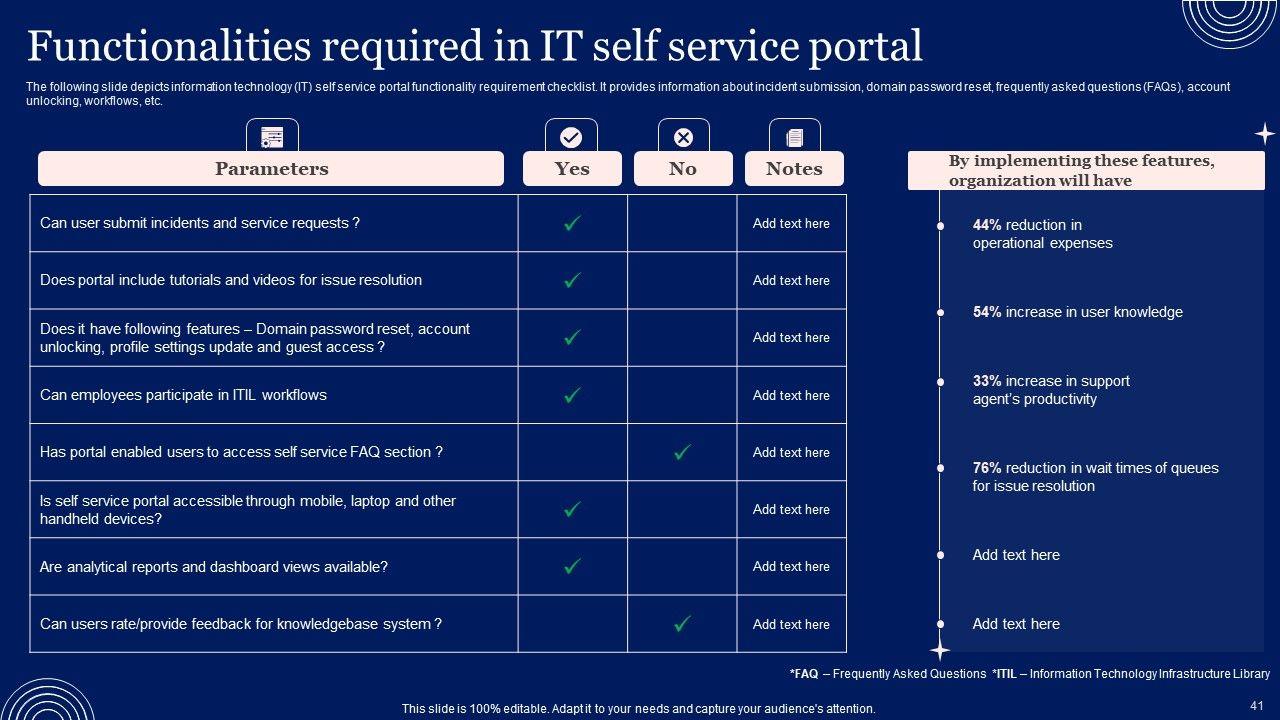 Functionalities required in IT self service portal

The following slide depicts information technology (IT) self service portal functionality requirement checklist. It provides information about incident submission, domain password reset, frequently asked questions (FAQs), account unlocking, workflows, etc.

| Parameters | Yes | No | Notes |
|---|---|---|---|
| Can user submit incidents and service requests ? | ✓ | | Add text here |
| Does portal include tutorials and videos for issue resolution | ✓ | | Add text here |
| Does it have following features – Domain password reset, account unlocking, profile settings update and guest access ? | ✓ | | Add text here |
| Can employees participate in ITIL workflows | ✓ | | Add text here |
| Has portal enabled users to access self service FAQ section ? | | ✓ | Add text here |
| Is self service portal accessible through mobile, laptop and other handheld devices? | ✓ | | Add text here |
| Are analytical reports and dashboard views available? | ✓ | | Add text here |
| Can users rate/provide feedback for knowledgebase system ? | | ✓ | Add text here |

By implementing these features, organization will have

44% reduction in operational expenses

54% increase in user knowledge

33% increase in support agent's productivity

76% reduction in wait times of queues for issue resolution

Add text here

Add text here

*FAQ – Frequently Asked Questions *ITIL – Information Technology Infrastructure Library

This slide is 100% editable. Adapt it to your needs and capture your audience's attention.

41